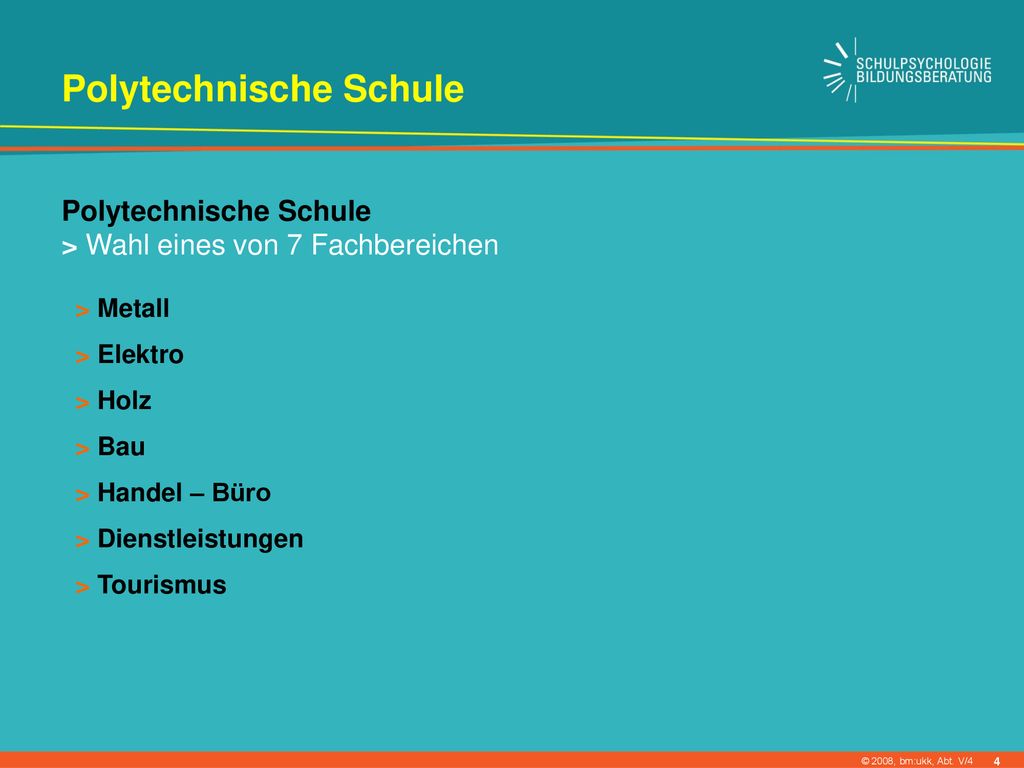 Polytechnische Schule

SCHULPSYCHOLOGIE
BILDUNGSBERATUNG

Polytechnische Schule
> Wahl eines von 7 Fachbereichen

> Metall
> Elektro
> Holz
> Bau
> Handel – Büro
> Dienstleistungen
> Tourismus

© 2008, bm:ukk, Abt. V/4 4